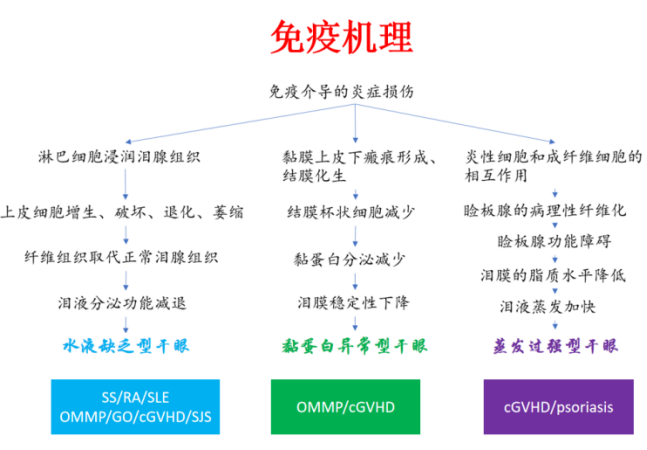 免疫机理

免疫介导的炎症损伤

淋巴细胞浸润泪腺组织

上皮细胞增生、破坏、退化、萎缩

纤维组织取代正常泪腺组织

泪液分泌功能减退

水液缺乏型干眼

SS/RA/SLE
OMMP/GO/cGVHD/SJS

黏膜上皮下瘢痕形成、结膜化生

结膜杯状细胞减少

黏蛋白分泌减少

泪膜稳定性下降

黏蛋白异常型干眼

OMMP/cGVHD

炎性细胞和成纤维细胞的相互作用

睑板腺的病理性纤维化

睑板腺功能障碍

泪膜的脂质水平降低

泪液蒸发加快

蒸发过强型干眼

cGVHD/psoriasis